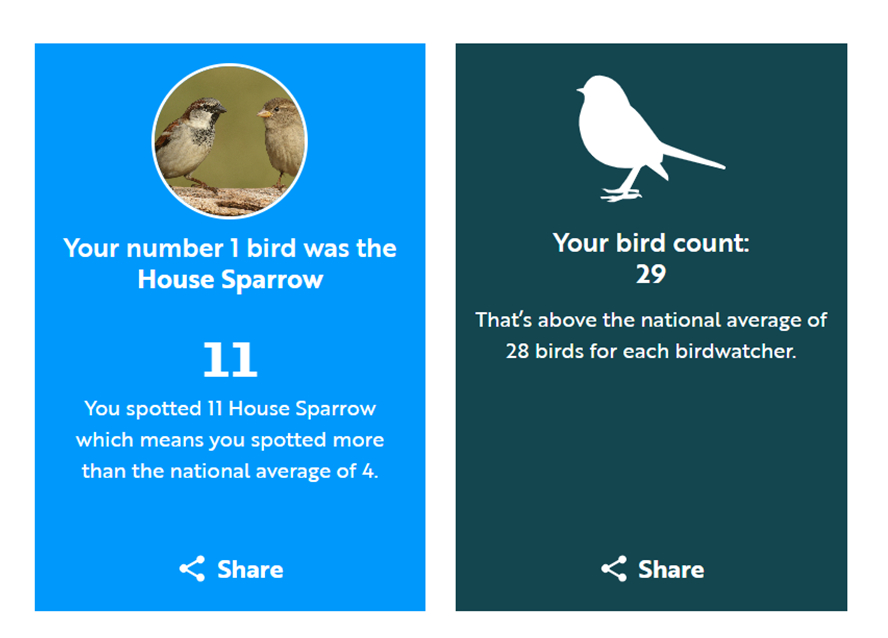 Your number 1 bird was the House Sparrow

11

You spotted 11 House Sparrow which means you spotted more than the national average of 4.

Share

Your bird count:
29

That's above the national average of 28 birds for each birdwatcher.

Share